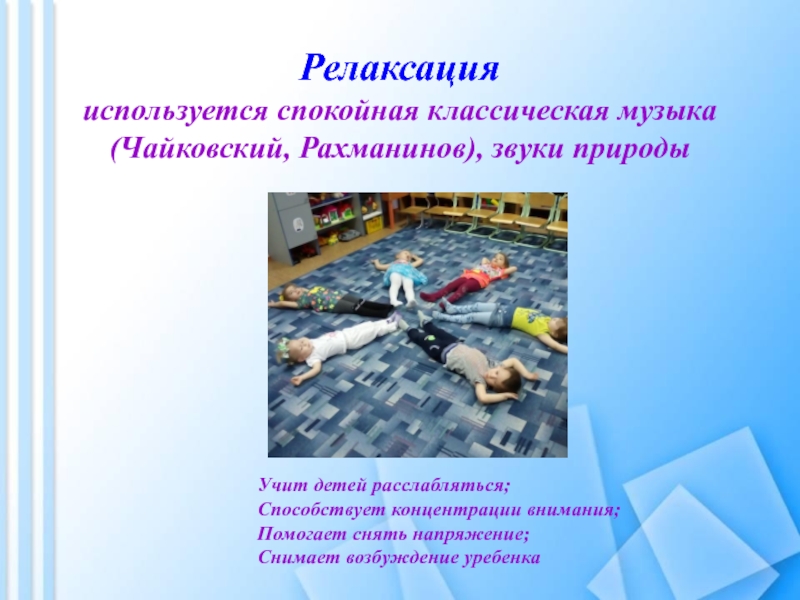 Релаксация
используется спокойная классическая музыка (Чайковский, Рахманинов), звуки природы

Учит детей расслабляться;
Способствует концентрации внимания;
Помогает снять напряжение;
Снимает возбуждение уребенка